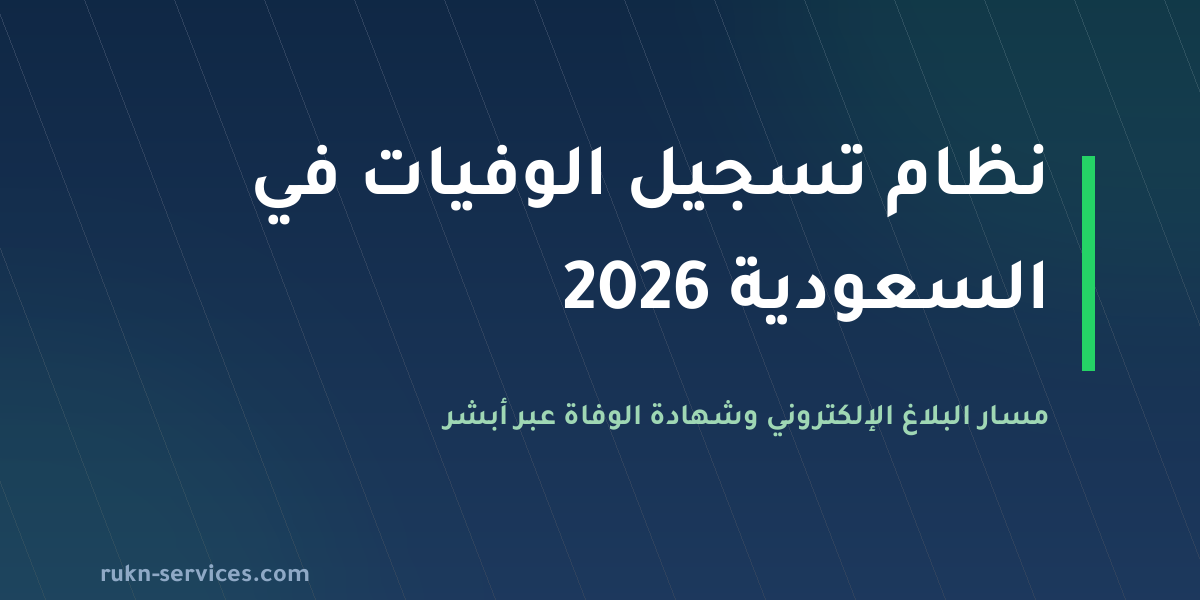 نظام تسجيل الوفيات في السعودية 2026

مسار البلاغ الإلكتروني وشهادة الوفاة عبر أبشر

rukn-services.com